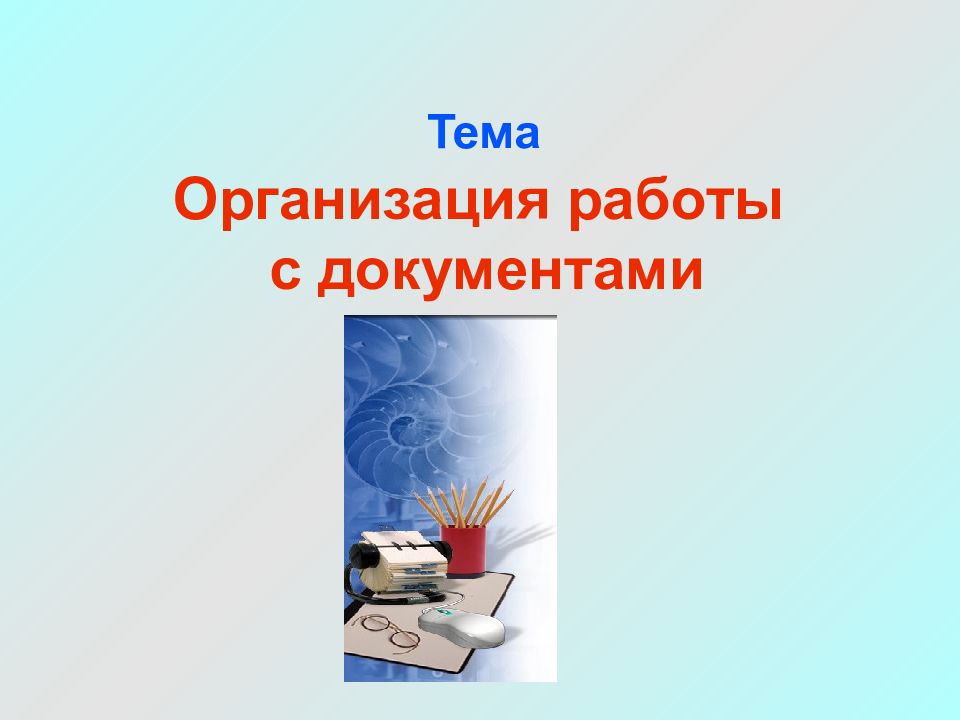 Тема

Организация работы с документами